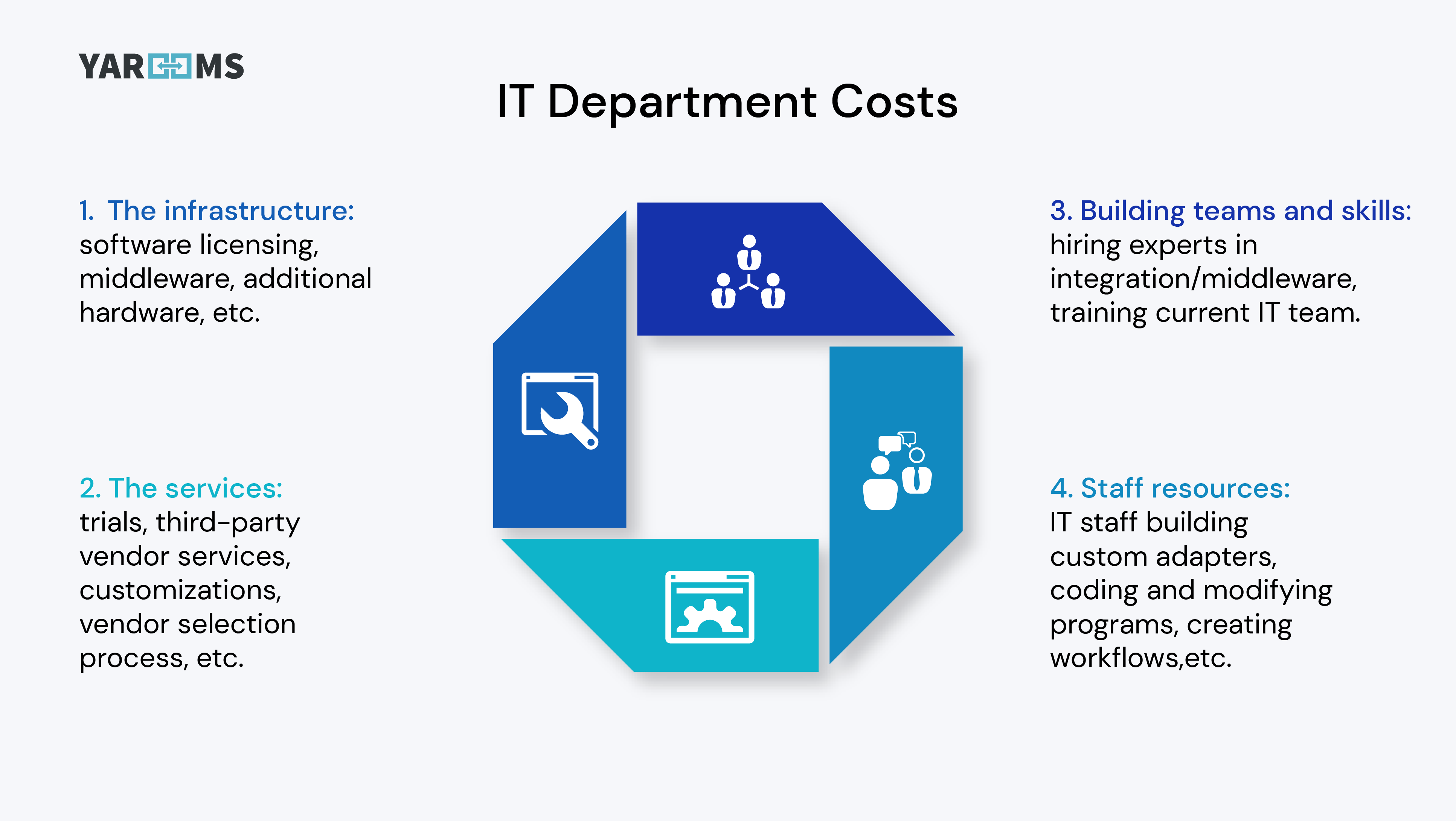 YAROOMS

IT Department Costs

1. The infrastructure: software licensing, middleware, additional hardware, etc.

2. The services: trials, third-party vendor services, customizations, vendor selection process, etc.

3. Building teams and skills: hiring experts in integration/middleware, training current IT team.

4. Staff resources: IT staff building custom adapters, coding and modifying programs, creating workflows,etc.